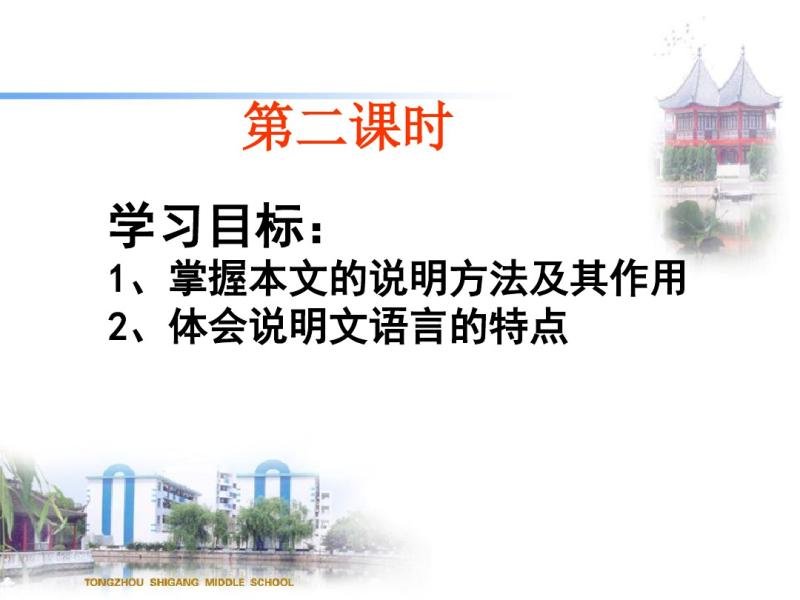 第二课时

学习目标：
1、掌握本文的说明方法及其作用
2、体会说明文语言的特点

TONGZHOU SHIGANG MIDDLE SCHOOL